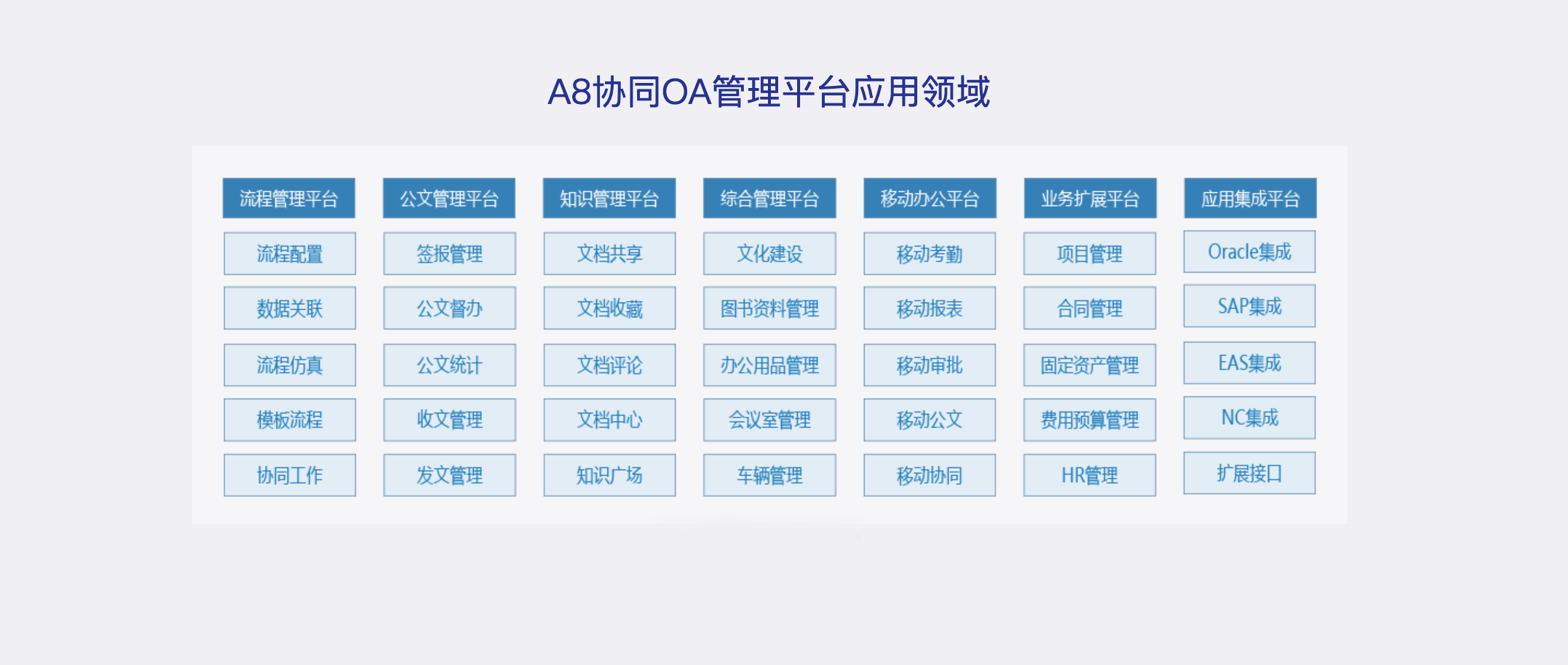 A8协同OA管理平台应用领域

| 流程管理平台 | 公文管理平台 | 知识管理平台 | 综合管理平台 | 移动办公平台 | 业务扩展平台 | 应用集成平台 |
|---|---|---|---|---|---|---|
| 流程配置 | 签报管理 | 文档共享 | 文化建设 | 移动考勤 | 项目管理 | Oracle集成 |
| 数据关联 | 公文督办 | 文档收藏 | 图书资料管理 | 移动报表 | 合同管理 | SAP集成 |
| 流程仿真 | 公文统计 | 文档评论 | 办公用品管理 | 移动审批 | 固定资产管理 | EAS集成 |
| 模板流程 | 收文管理 | 文档中心 | 会议室管理 | 移动公文 | 费用预算管理 | NC集成 |
| 协同工作 | 发文管理 | 知识广场 | 车辆管理 | 移动协同 | HR管理 | 扩展接口 |